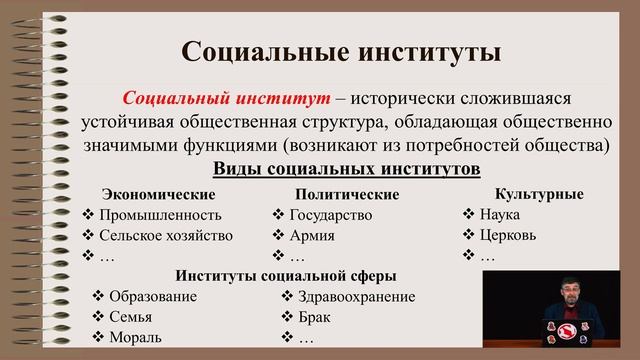 Социальные институты

Социальный институт – исторически сложившаяся устойчивая общественная структура, обладающая общественно значимыми функциями (возникают из потребностей общества)

Виды социальных институтов

Экономические
❖ Промышленность
❖ Сельское хозяйство
❖ …

Политические
❖ Государство
❖ Армия
❖ …

Культурные
❖ Наука
❖ Церковь
❖ …

Институты социальной сферы
❖ Образование
❖ Семья
❖ Мораль

❖ Здравоохранение
❖ Брак
❖ …